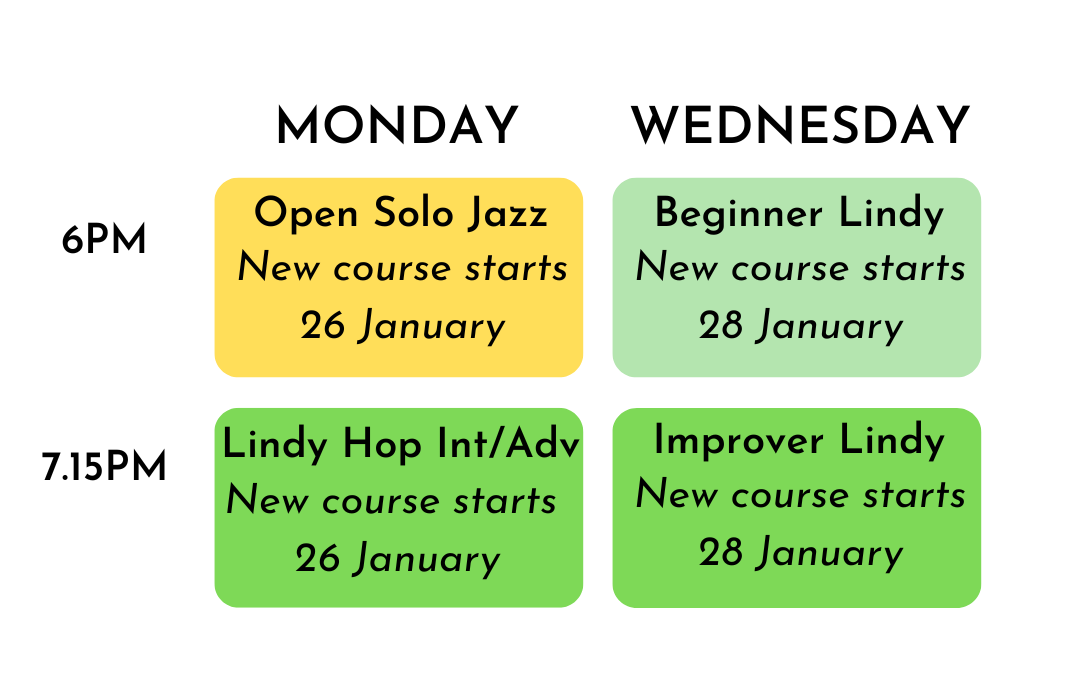 |  | MONDAY | WEDNESDAY |
|---|---|---|
| 6PM | Open Solo Jazz New course starts 26 January | Beginner Lindy New course starts 28 January |
| 7.15PM | Lindy Hop Int/Adv New course starts 26 January | Improver Lindy New course starts 28 January |